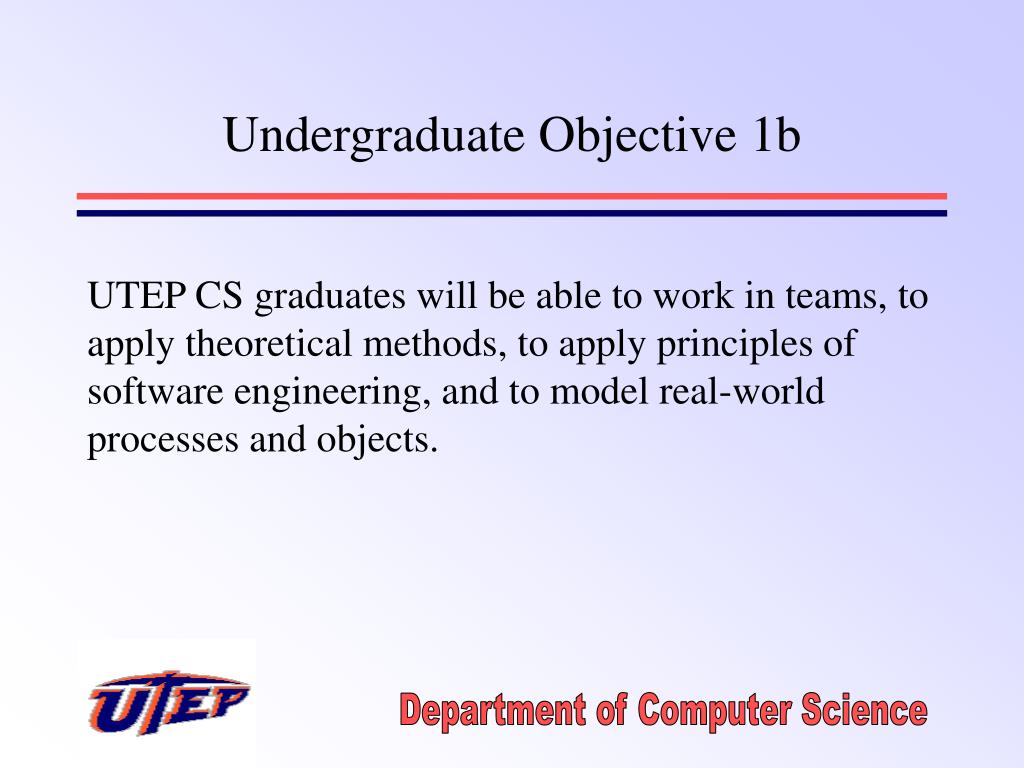 Undergraduate Objective 1b

UTEP CS graduates will be able to work in teams, to apply theoretical methods, to apply principles of software engineering, and to model real-world processes and objects.

UTEP

Department of Computer Science